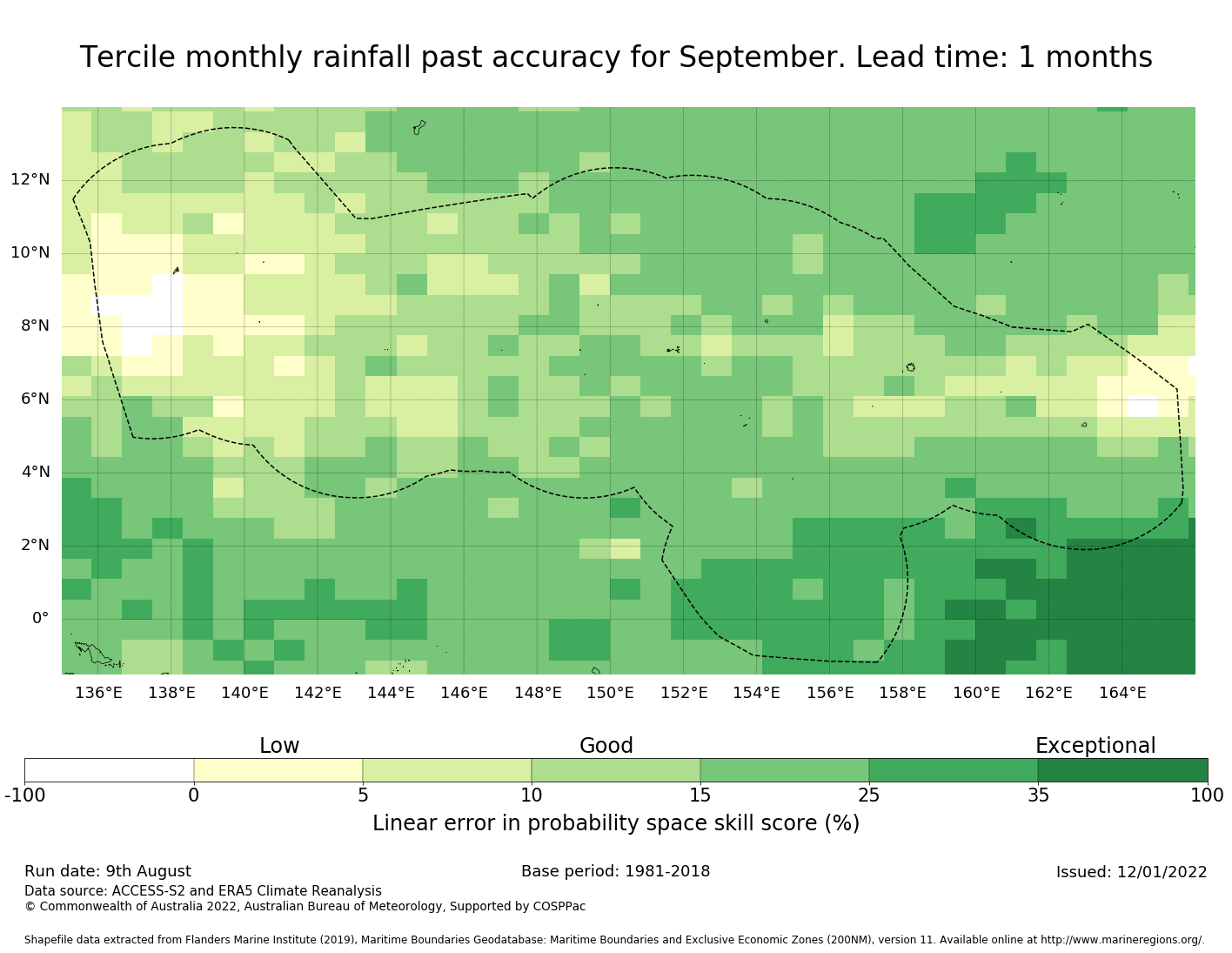 Tercile monthly rainfall past accuracy for September. Lead time: 1 months

12°N
10°N
8°N
6°N
4°N
2°N
0°

136°E 138°E 140°E 142°E 144°E 146°E 148°E 150°E 152°E 154°E 156°E 158°E 160°E 162°E 164°E

Low Good Exceptional

-100 0 5 10 15 25 35 100

Linear error in probability space skill score (%)

Run date: 9th August
Base period: 1981-2018
Issued: 12/01/2022
Data source: ACCESS-S2 and ERA5 Climate Reanalysis
© Commonwealth of Australia 2022, Australian Bureau of Meteorology, Supported by COSPPac

Shapefile data extracted from Flanders Marine Institute (2019), Maritime Boundaries Geodatabase: Maritime Boundaries and Exclusive Economic Zones (200NM), version 11. Available online at http://www.marineregions.org/.